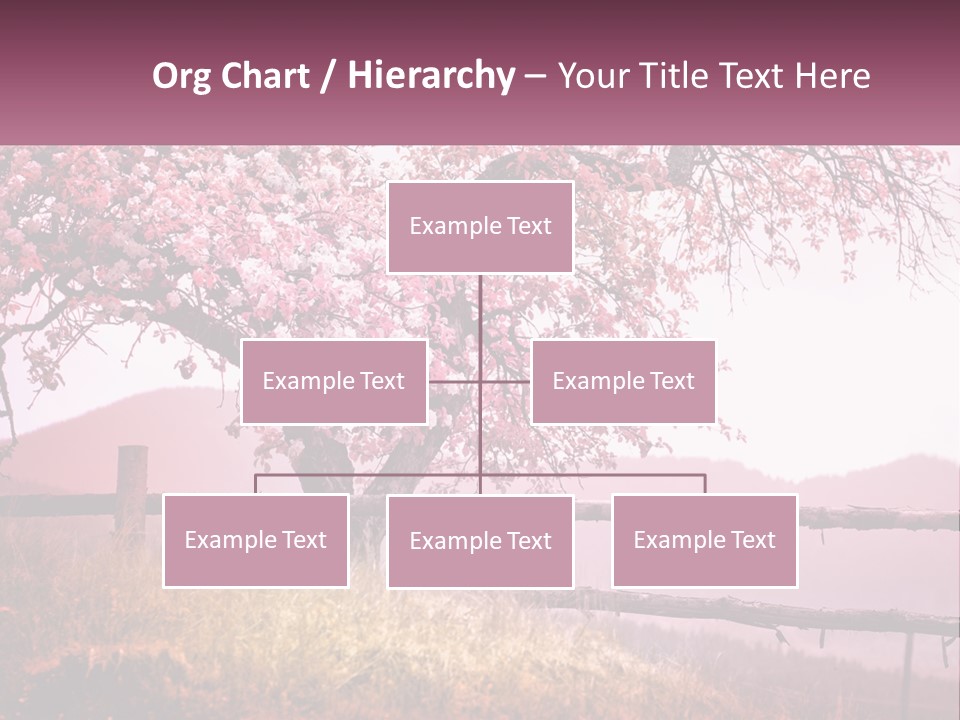 Org Chart / Hierarchy – Your Title Text Here

Example Text

Example Text

Example Text

Example Text

Example Text

Example Text